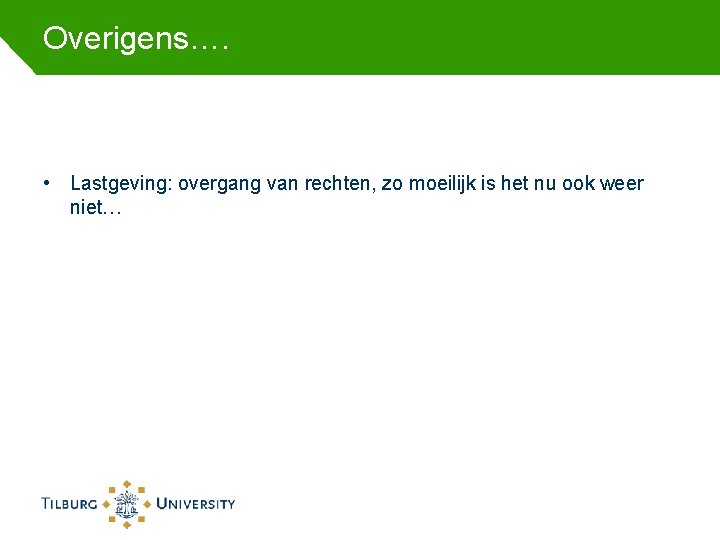 Overigens….

• Lastgeving: overgang van rechten, zo moeilijk is het nu ook weer niet…

TILBURG UNIVERSITY